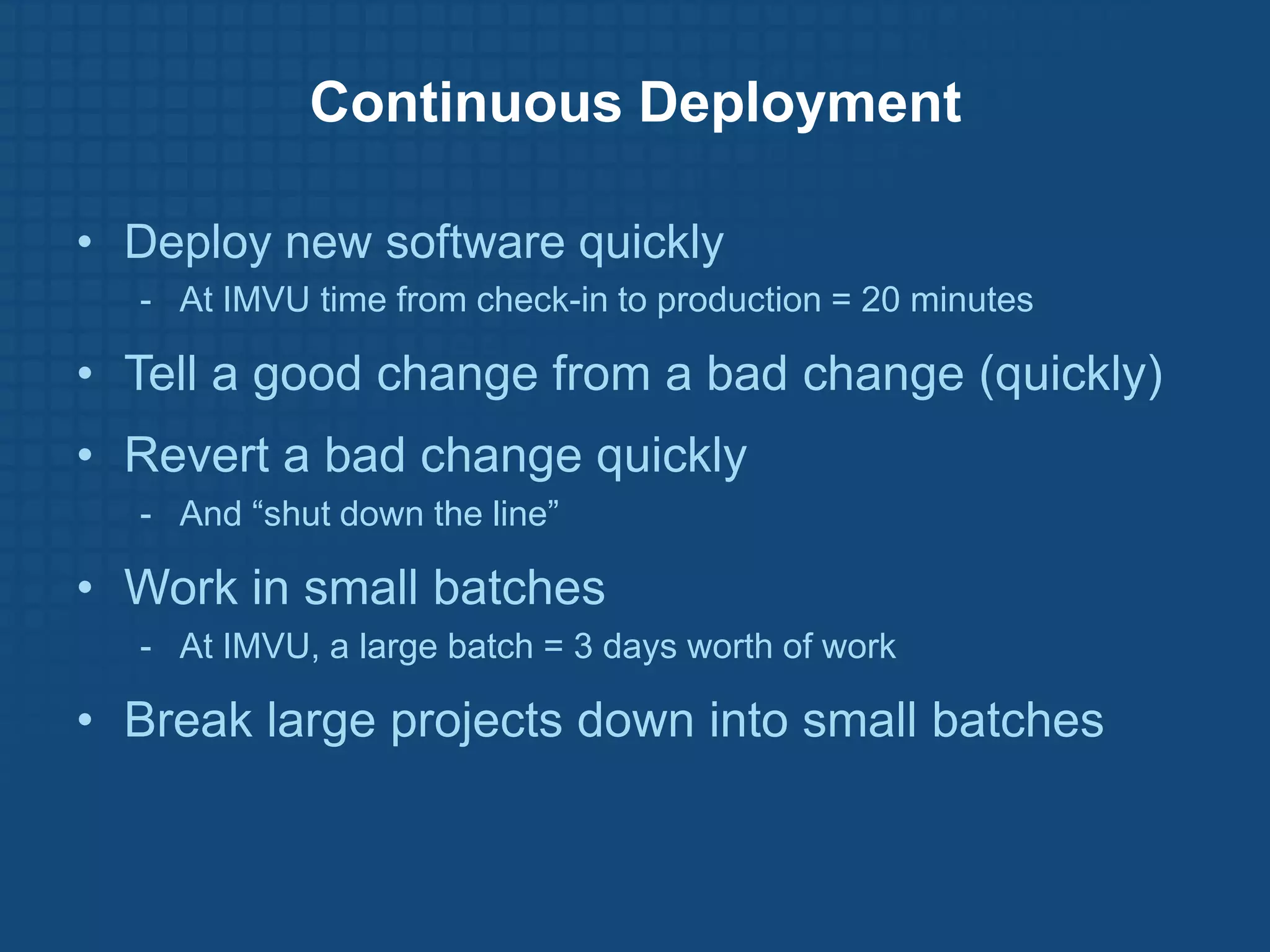 Continuous Deployment

• Deploy new software quickly
  - At IMVU time from check-in to production = 20 minutes
• Tell a good change from a bad change (quickly)
• Revert a bad change quickly
  - And “shut down the line”
• Work in small batches
  - At IMVU, a large batch = 3 days worth of work
• Break large projects down into small batches